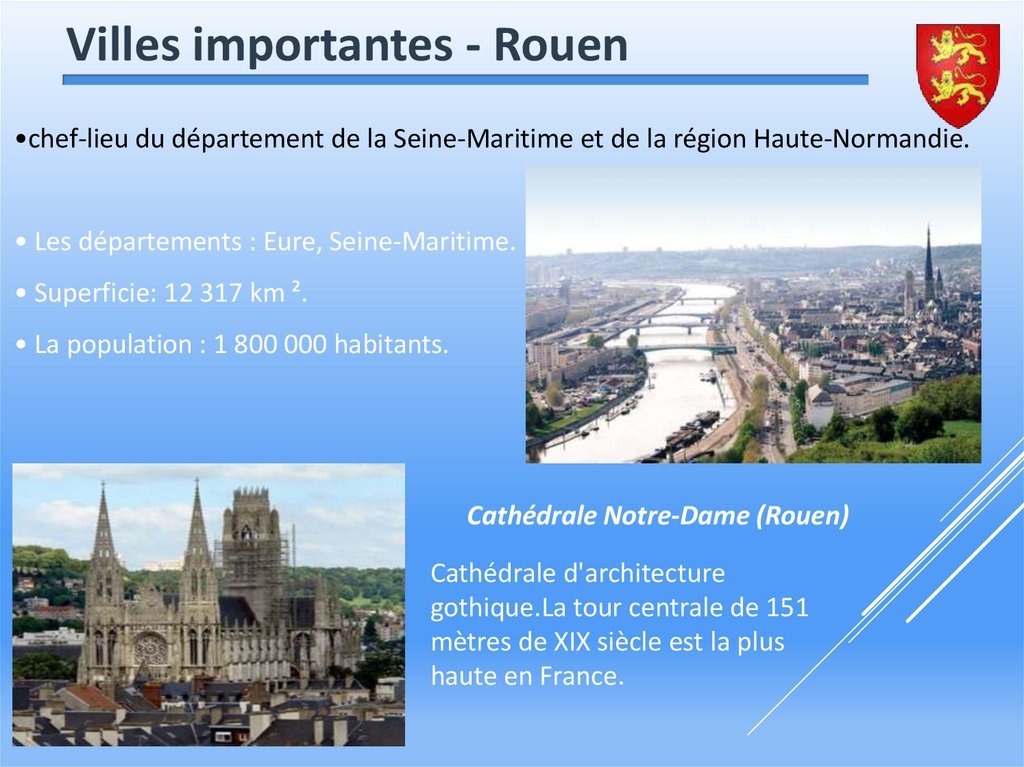 Villes importantes - Rouen

•chef-lieu du département de la Seine-Maritime et de la région Haute-Normandie.

• Les départements : Eure, Seine-Maritime.

• Superficie: 12 317 km ².

• La population : 1 800 000 habitants.

Cathédrale Notre-Dame (Rouen)

Cathédrale d'architecture gothique.La tour centrale de 151 mètres de XIX siècle est la plus haute en France.